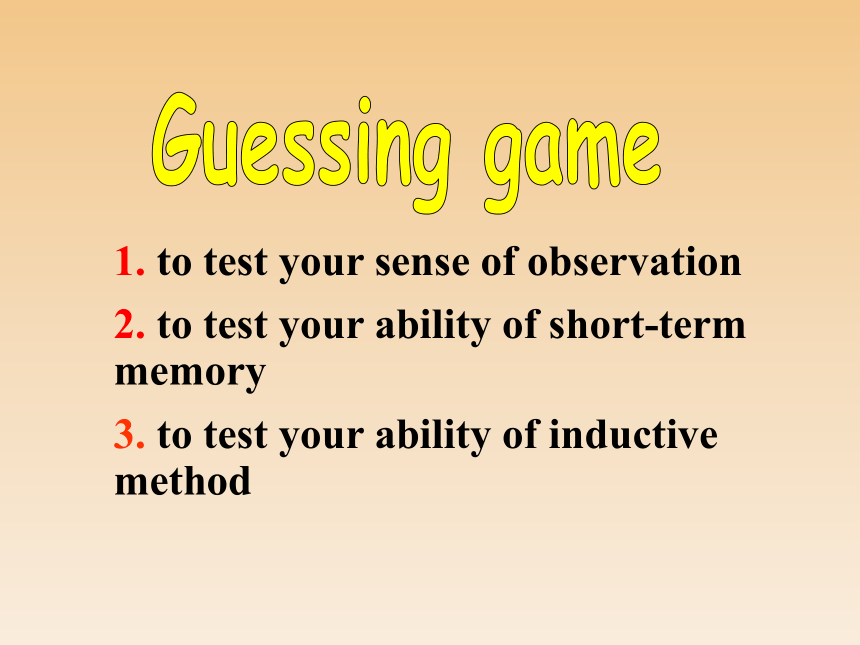 Guessing game

1. to test your sense of observation

2. to test your ability of short-term memory

3. to test your ability of inductive method